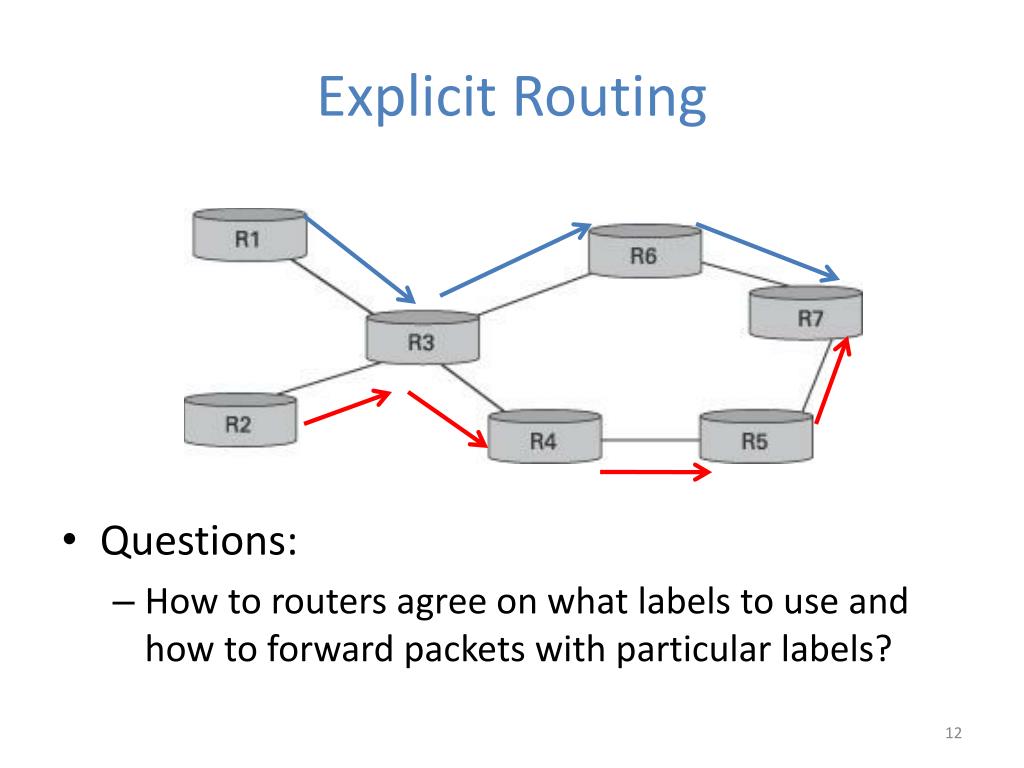 Explicit Routing

R1
R6
R7
R3
R2
R4
R5

• Questions:
– How to routers agree on what labels to use and how to forward packets with particular labels?

12